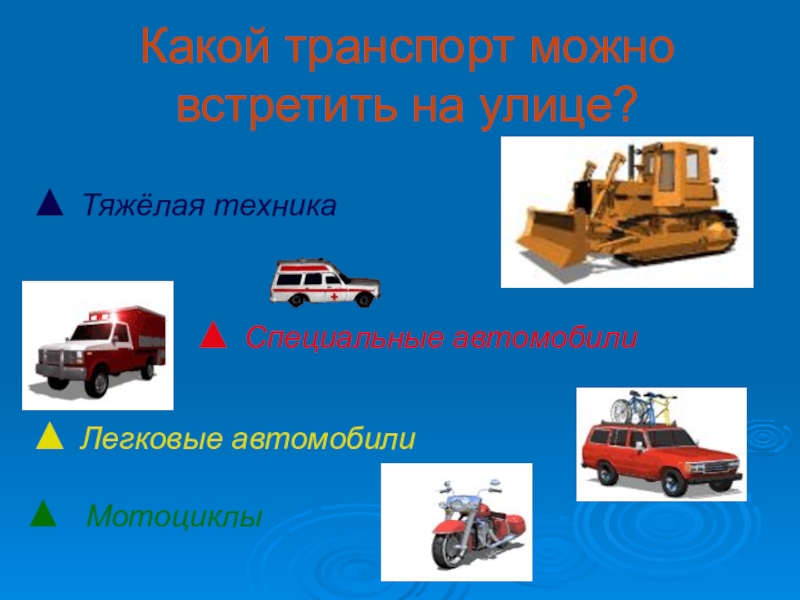 Какой транспорт можно встретить на улице?

▲ Тяжёлая техника

▲ Специальные автомобили

▲ Легковые автомобили

▲ Мотоциклы